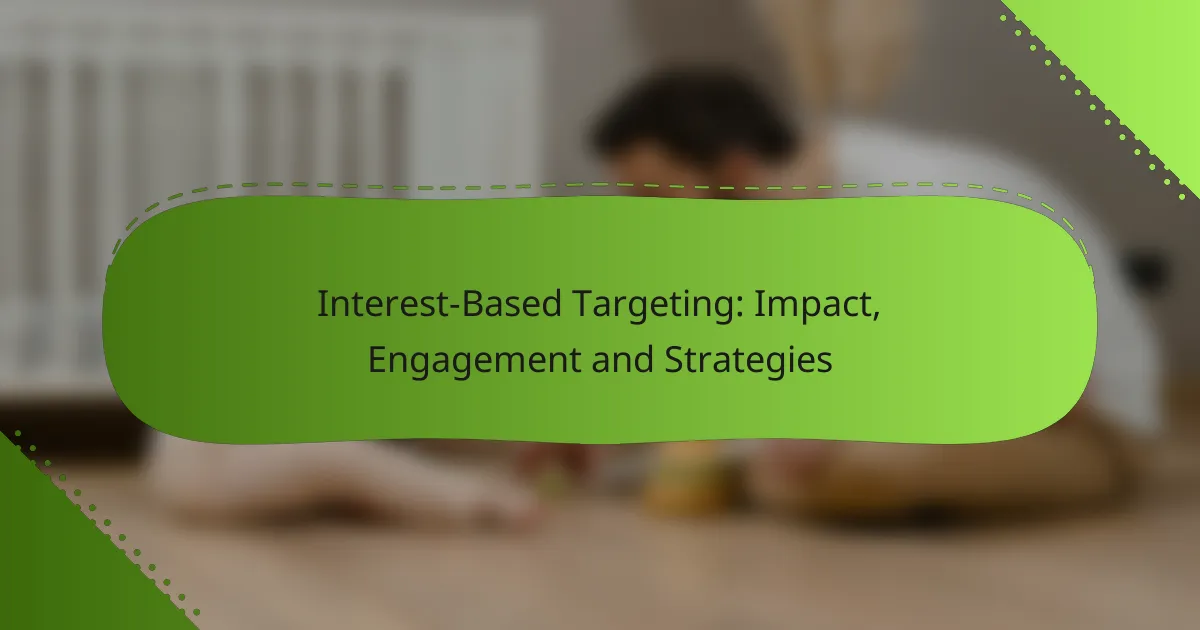 Interest-Based Targeting: Impact, Engagement and Strategies